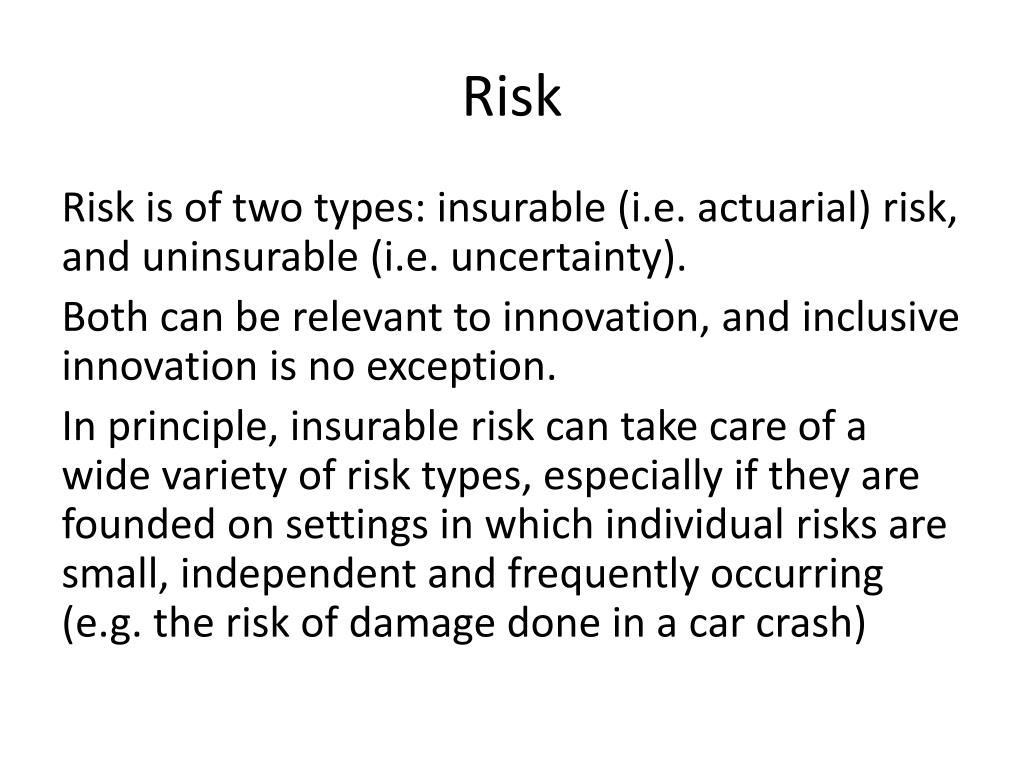 Risk

Risk is of two types: insurable (i.e. actuarial) risk, and uninsurable (i.e. uncertainty).

Both can be relevant to innovation, and inclusive innovation is no exception.

In principle, insurable risk can take care of a wide variety of risk types, especially if they are founded on settings in which individual risks are small, independent and frequently occurring (e.g. the risk of damage done in a car crash)